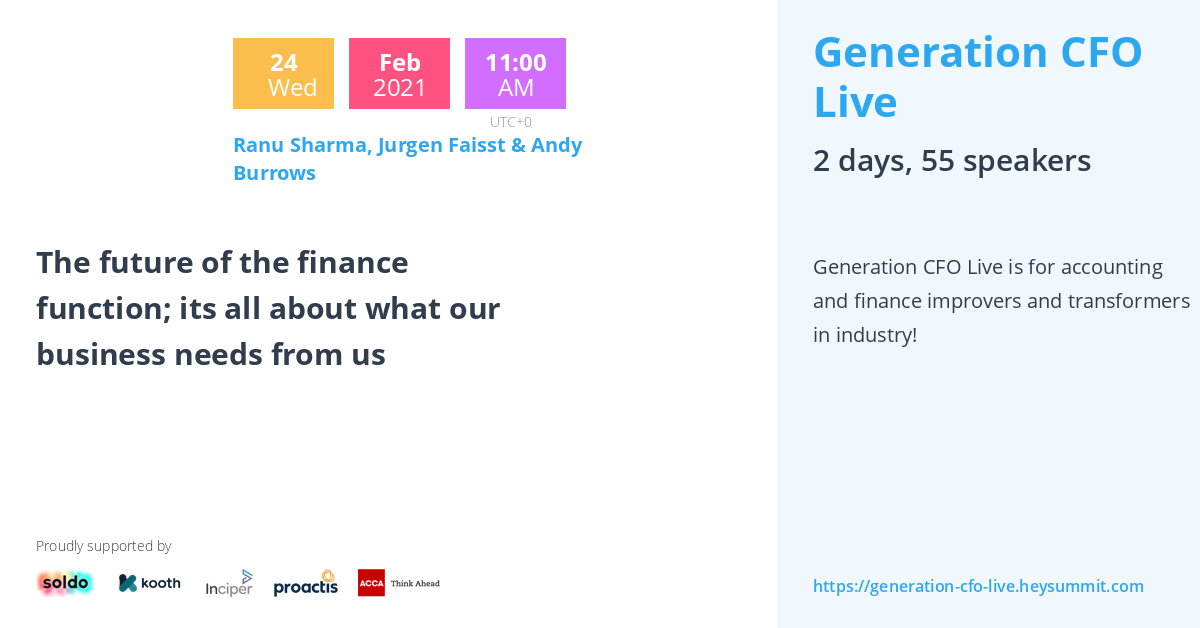 24
Wed

Feb
2021

11:00
AM
UTC+0

Ranu Sharma, Jurgen Faisst & Andy Burrows

The future of the finance function; its all about what our business needs from us

Proudly supported by

soldo kooth Inciper proactis ACCA Think Ahead

Generation CFO Live

2 days, 55 speakers

Generation CFO Live is for accounting and finance improvers and transformers in industry!

https://generation-cfo-live.heysummit.com